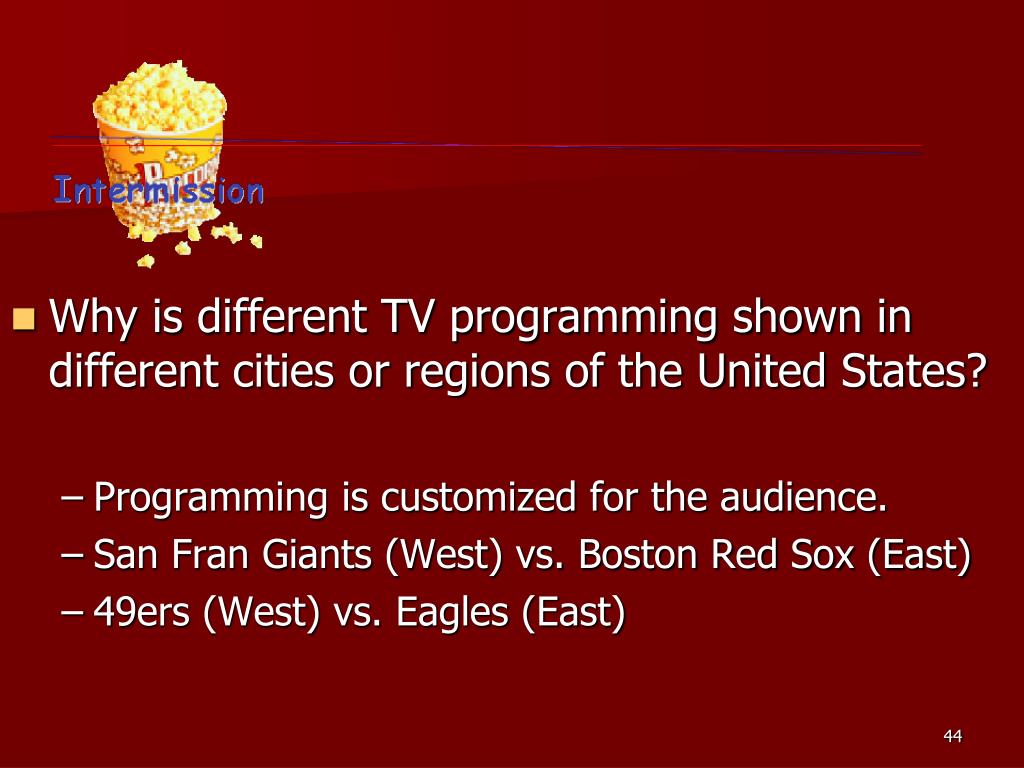 Intermission

Why is different TV programming shown in different cities or regions of the United States?

– Programming is customized for the audience.
– San Fran Giants (West) vs. Boston Red Sox (East)
– 49ers (West) vs. Eagles (East)

44